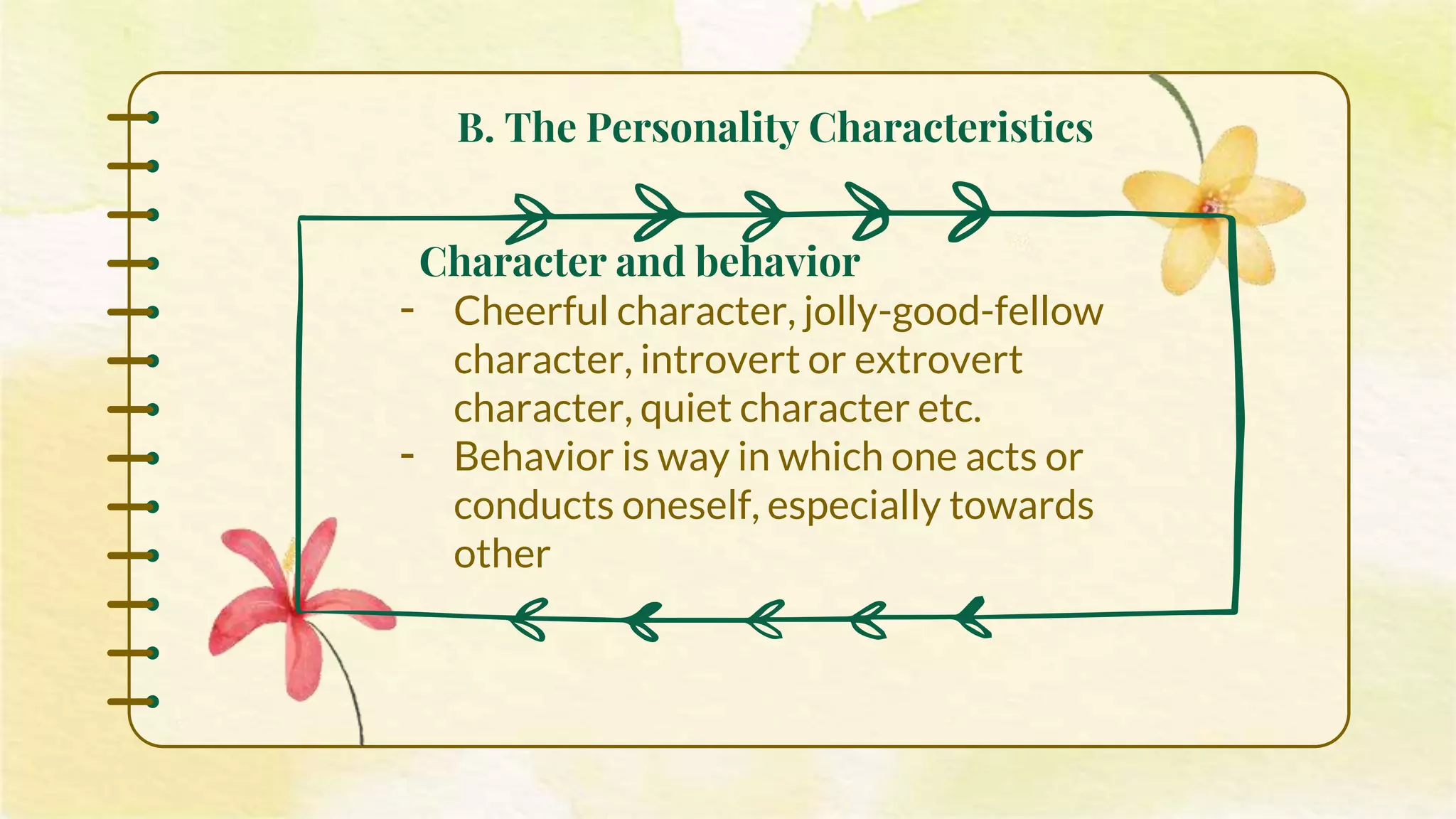 B. The Personality Characteristics

Character and behavior

- Cheerful character, jolly-good-fellow character, introvert or extrovert character, quiet character etc.
- Behavior is way in which one acts or conducts oneself, especially towards other